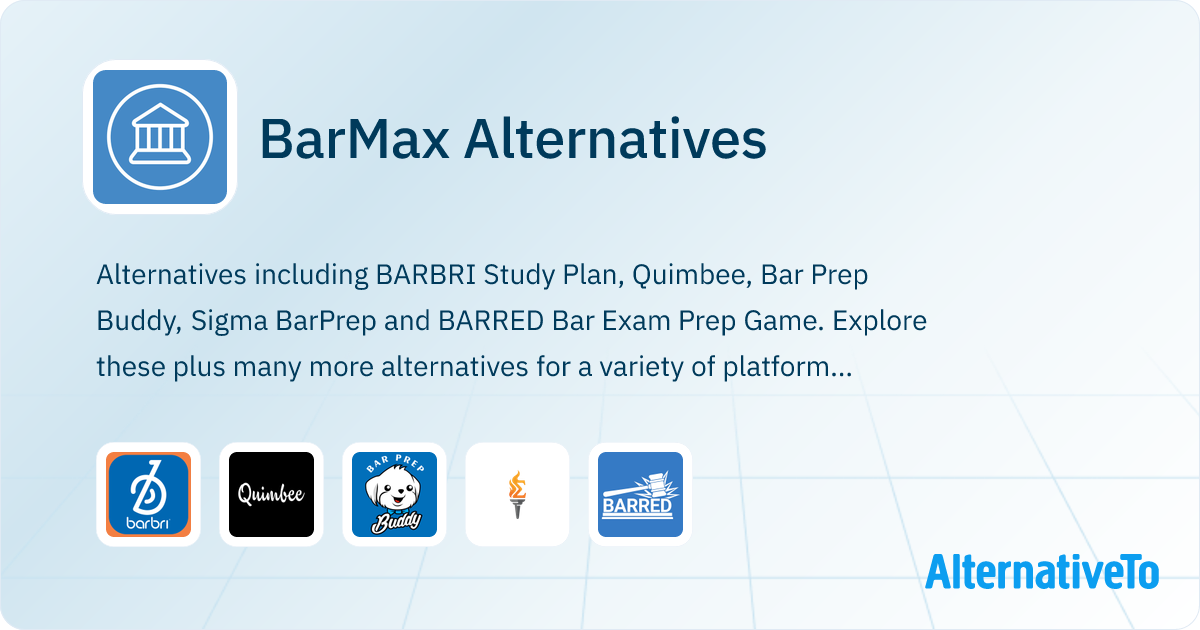 BarMax Alternatives

Alternatives including BARBRI Study Plan, Quimbee, Bar Prep Buddy, Sigma BarPrep and BARRED Bar Exam Prep Game. Explore these plus many more alternatives for a variety of platform...

barbri

Quimbee

BAR PREP Buddy

BARRED

AlternativeTo